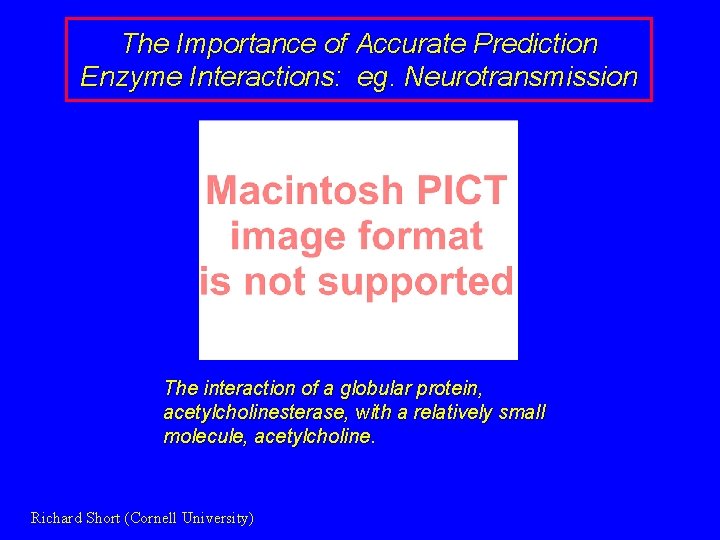 The Importance of Accurate Prediction
Enzyme Interactions: eg. Neurotransmission

Macintosh PICT image format is not supported

The interaction of a globular protein, acetylcholinesterase, with a relatively small molecule, acetylcholine.

Richard Short (Cornell University)